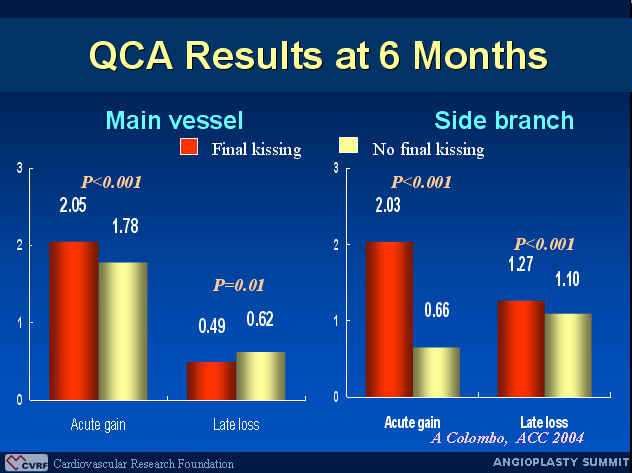 QCA Results at 6 Months

Main vessel

Side branch

Final kissing No final kissing

3
2
1
0

P<0.001
2.05
1.78

P=0.01
0.49
0.62

Acute gain
Late loss

3
2
1
0

P<0.001
2.03
0.66

P<0.001
1.27
1.10

Acute gain
Late loss

A Colombo, ACC 2004

CVRF Cardiovascular Research Foundation

ANGIOPLASTY SUMMIT